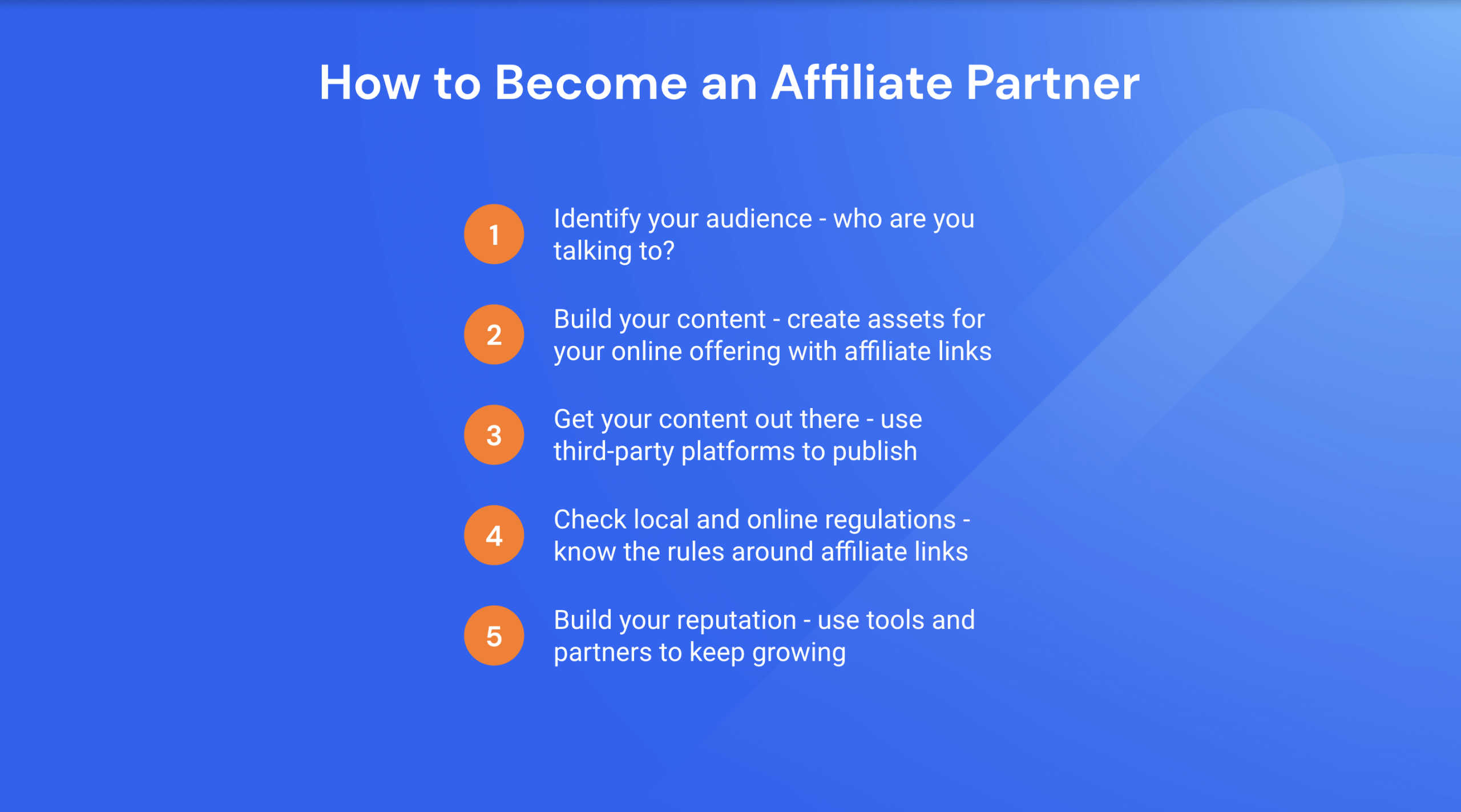 How to Become an Affiliate Partner

1 Identify your audience - who are you talking to?

2 Build your content - create assets for your online offering with affiliate links

3 Get your content out there - use third-party platforms to publish

4 Check local and online regulations - know the rules around affiliate links

5 Build your reputation - use tools and partners to keep growing